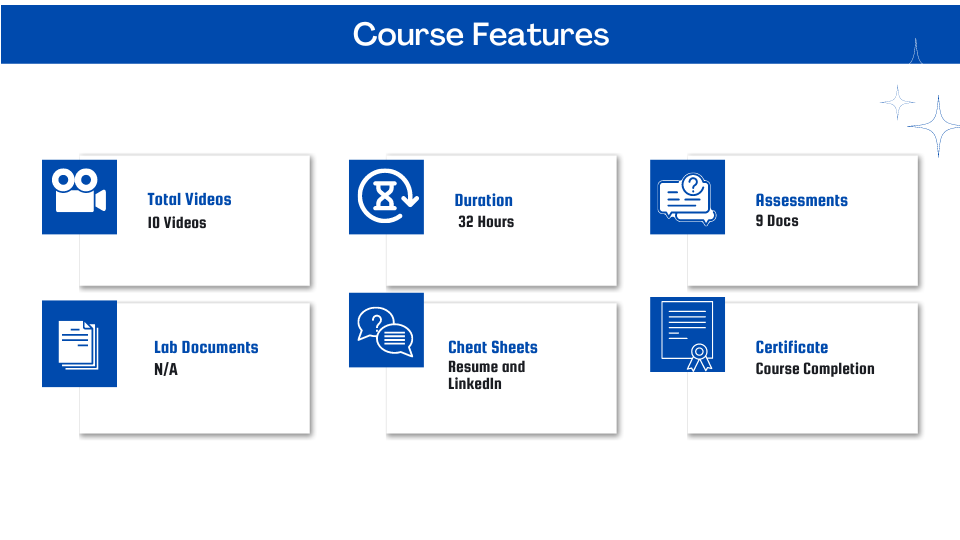 Course Features

Total Videos
10 Videos

Duration
32 Hours

Assessments
9 Docs

Lab Documents
N/A

Cheat Sheets
Resume and LinkedIn

Certificate
Course Completion